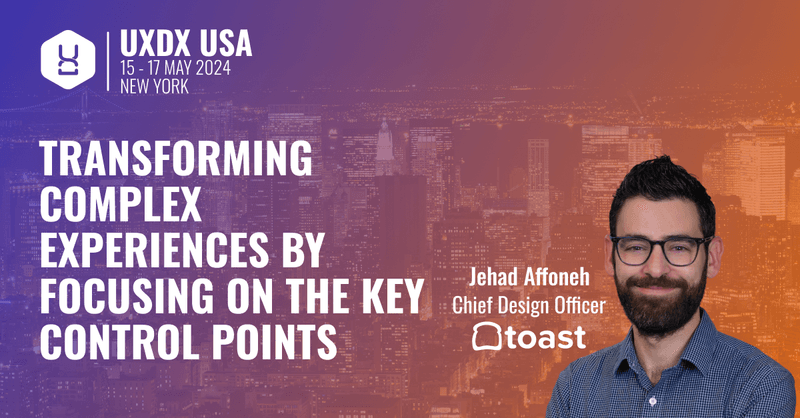 UXDX USA
15 - 17 MAY 2024
NEW YORK

TRANSFORMING COMPLEX EXPERIENCES BY FOCUSING ON THE KEY CONTROL POINTS

Jehad Affoneh
Chief Design Officer
toast